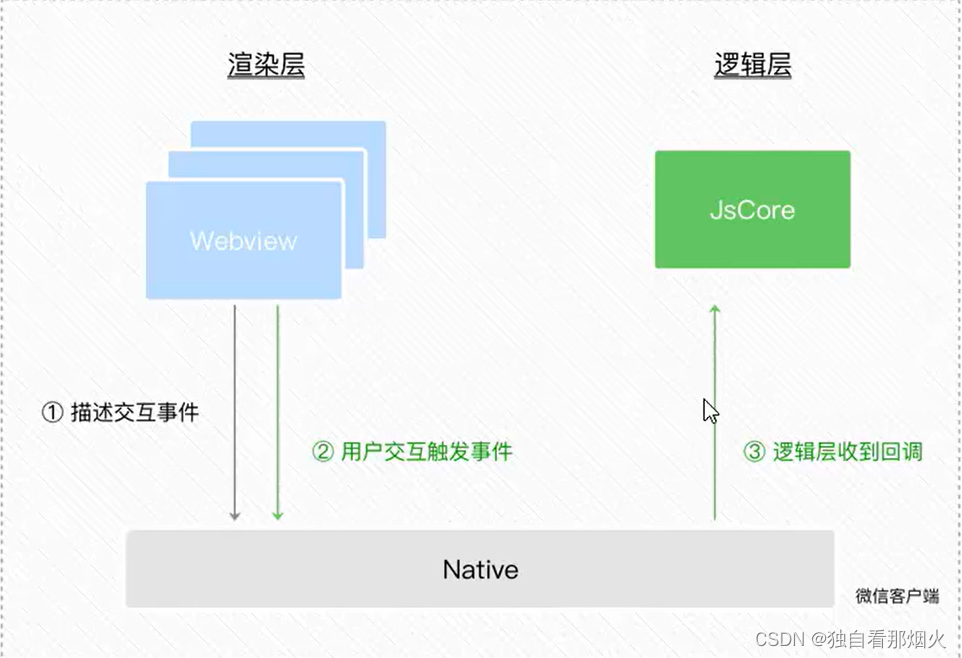 渲染层

逻辑层

Webview

JsCore

① 描述交互事件

② 用户交互触发事件

③ 逻辑层收到回调

Native

微信客户端

CSDN @独自看那烟火